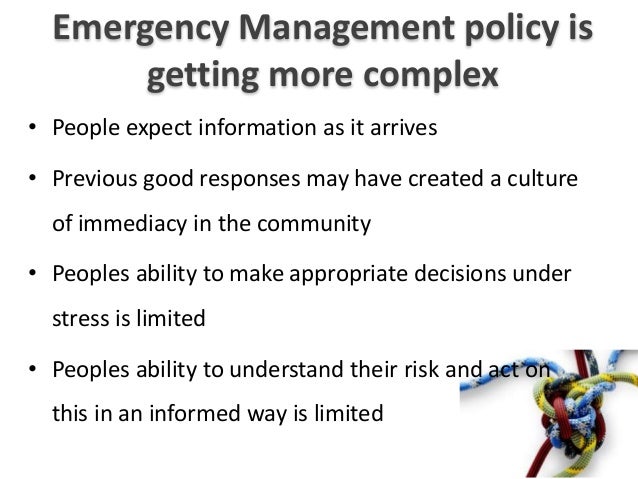 Emergency Management policy is getting more complex

• People expect information as it arrives

• Previous good responses may have created a culture of immediacy in the community

• Peoples ability to make appropriate decisions under stress is limited

• Peoples ability to understand their risk and act on this in an informed way is limited